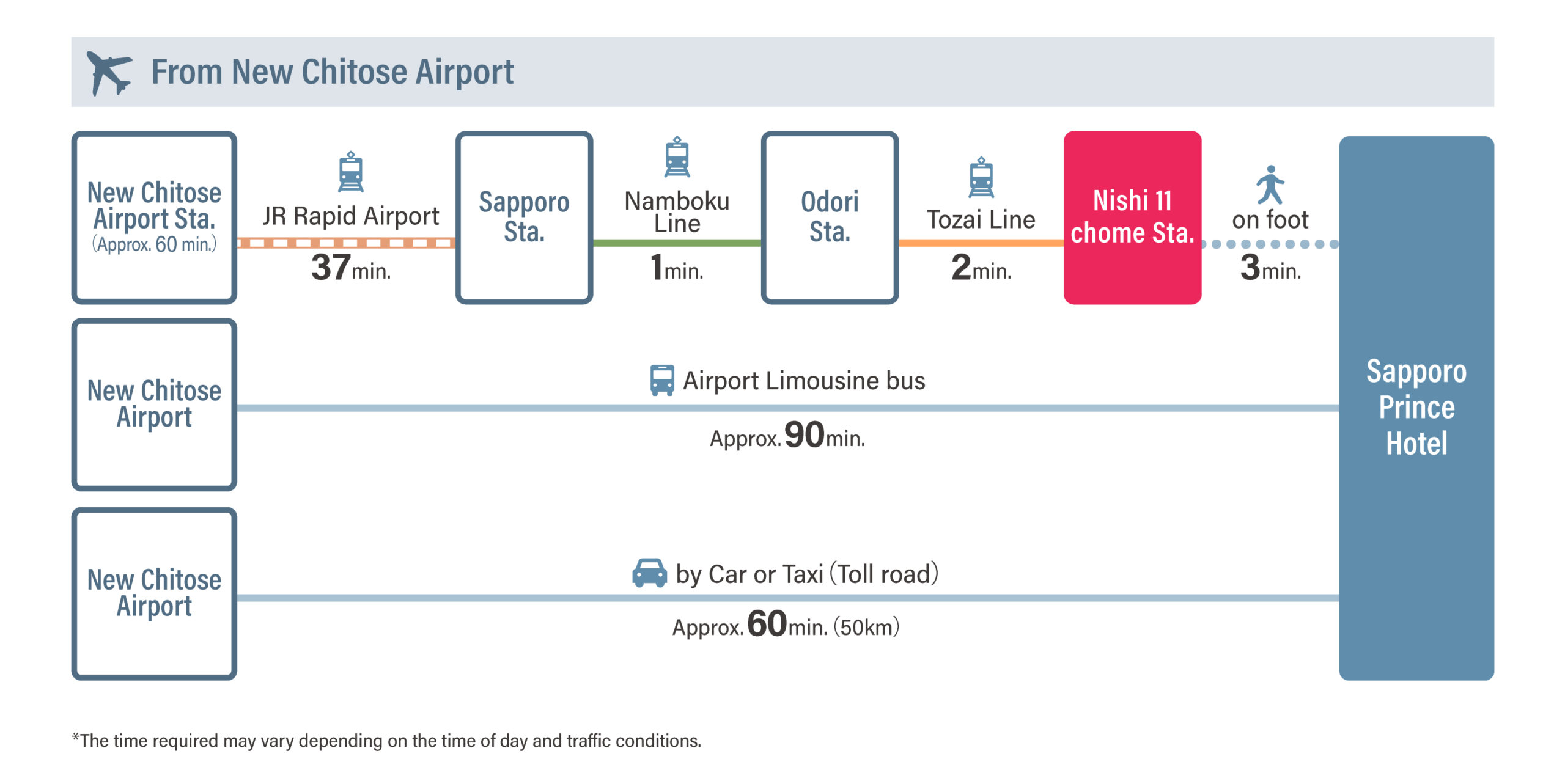 From New Chitose Airport

New Chitose Airport Sta. (Approx. 60 min.)

JR Rapid Airport
37min.

Sapporo Sta.

Namboku Line
1min.

Odori Sta.

Tozai Line
2min.

Nishi 11 chome Sta.

on foot
3min.

New Chitose Airport

Airport Limousine bus
Approx. 90min.

New Chitose Airport

by Car or Taxi (Toll road)
Approx. 60min. (50km)

Sapporo Prince Hotel

*The time required may vary depending on the time of day and traffic conditions.